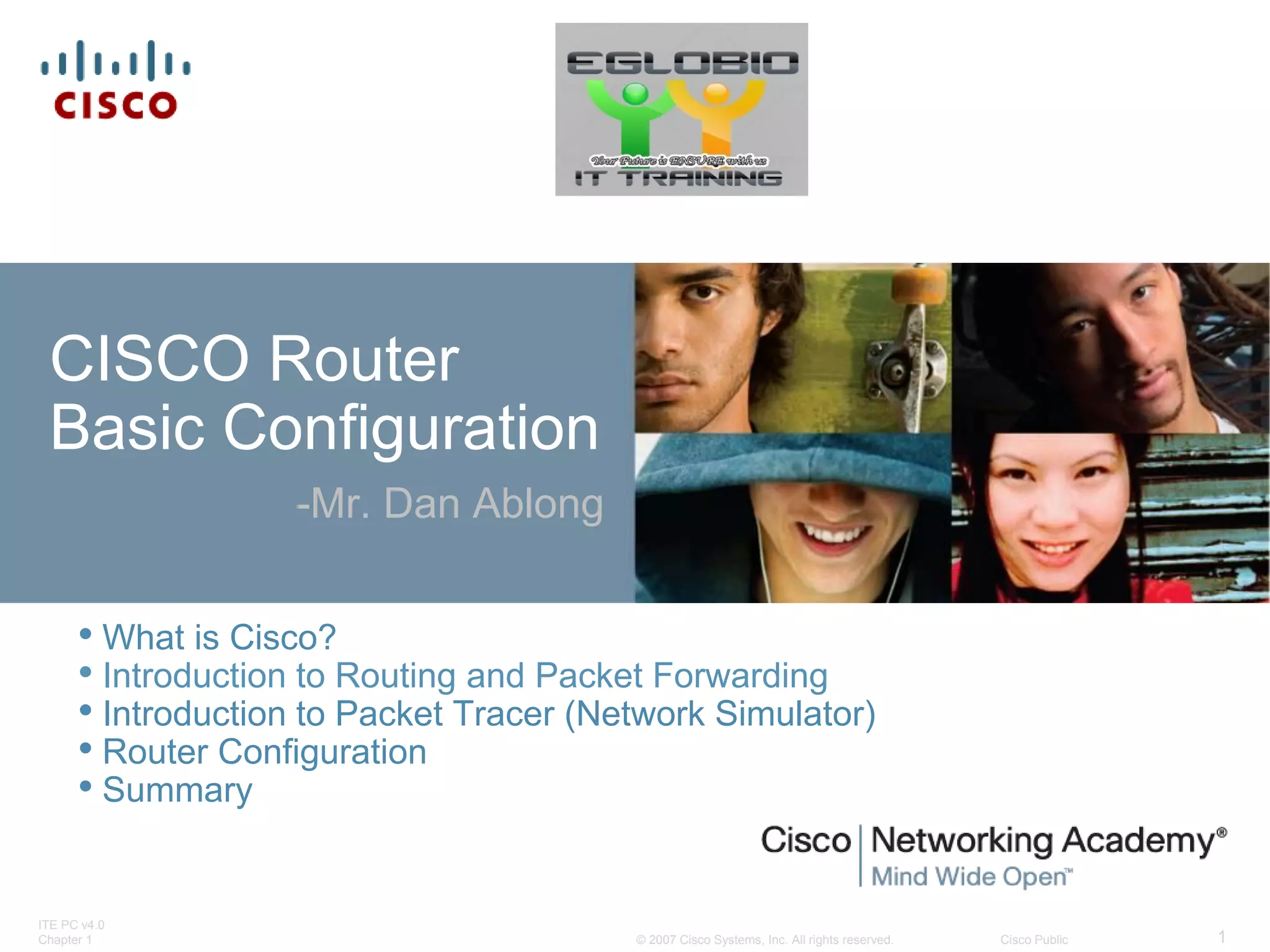 CISCO

EGLOBIO
Your Future is ENSURE with us
IT TRAINING

CISCO Router Basic Configuration

-Mr. Dan Ablong

• What is Cisco?
• Introduction to Routing and Packet Forwarding
• Introduction to Packet Tracer (Network Simulator)
• Router Configuration
• Summary

Cisco | Networking Academy®
Mind Wide Open™

ITE PC v4.0
Chapter 1

© 2007 Cisco Systems, Inc. All rights reserved.

Cisco Public

1